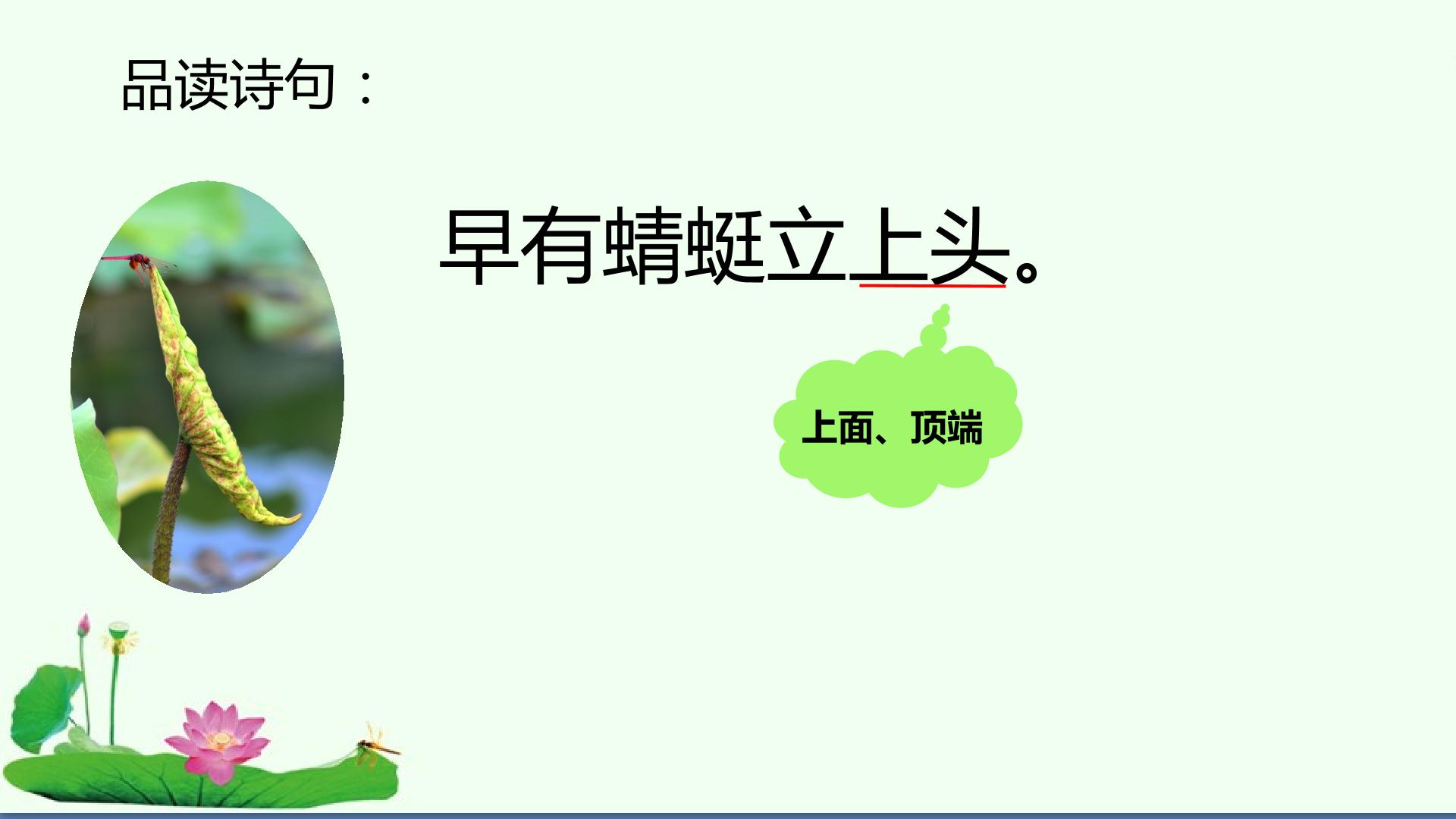 品读诗句：

早有蜻蜓立上头。

上面、顶端